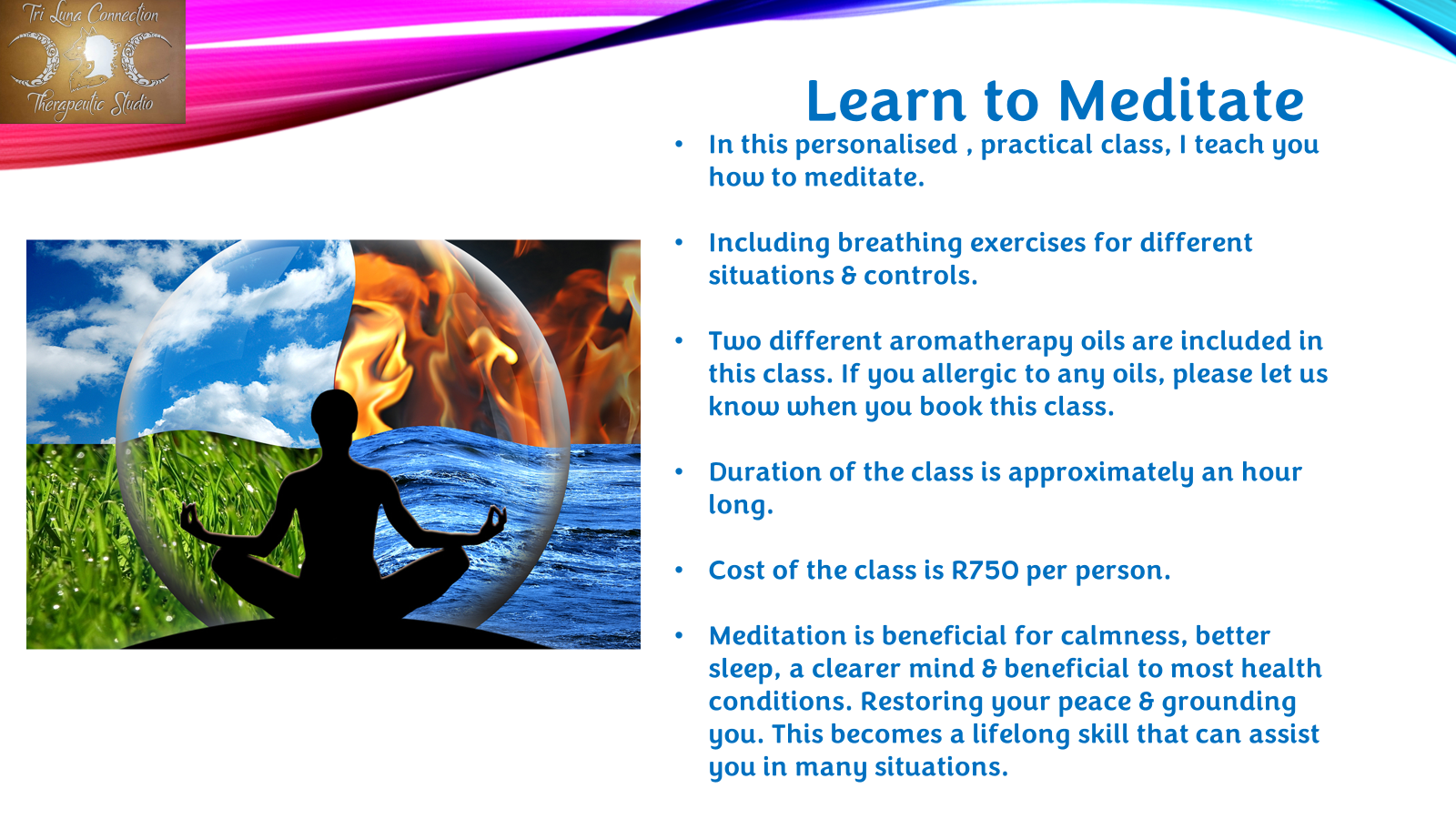 Tri Luna Connection
Therapeutic Studio

Learn to Meditate

• In this personalised , practical class, I teach you how to meditate.

• Including breathing exercises for different situations & controls.

• Two different aromatherapy oils are included in this class. If you allergic to any oils, please let us know when you book this class.

• Duration of the class is approximately an hour long.

• Cost of the class is R750 per person.

• Meditation is beneficial for calmness, better sleep, a clearer mind & beneficial to most health conditions. Restoring your peace & grounding you. This becomes a lifelong skill that can assist you in many situations.